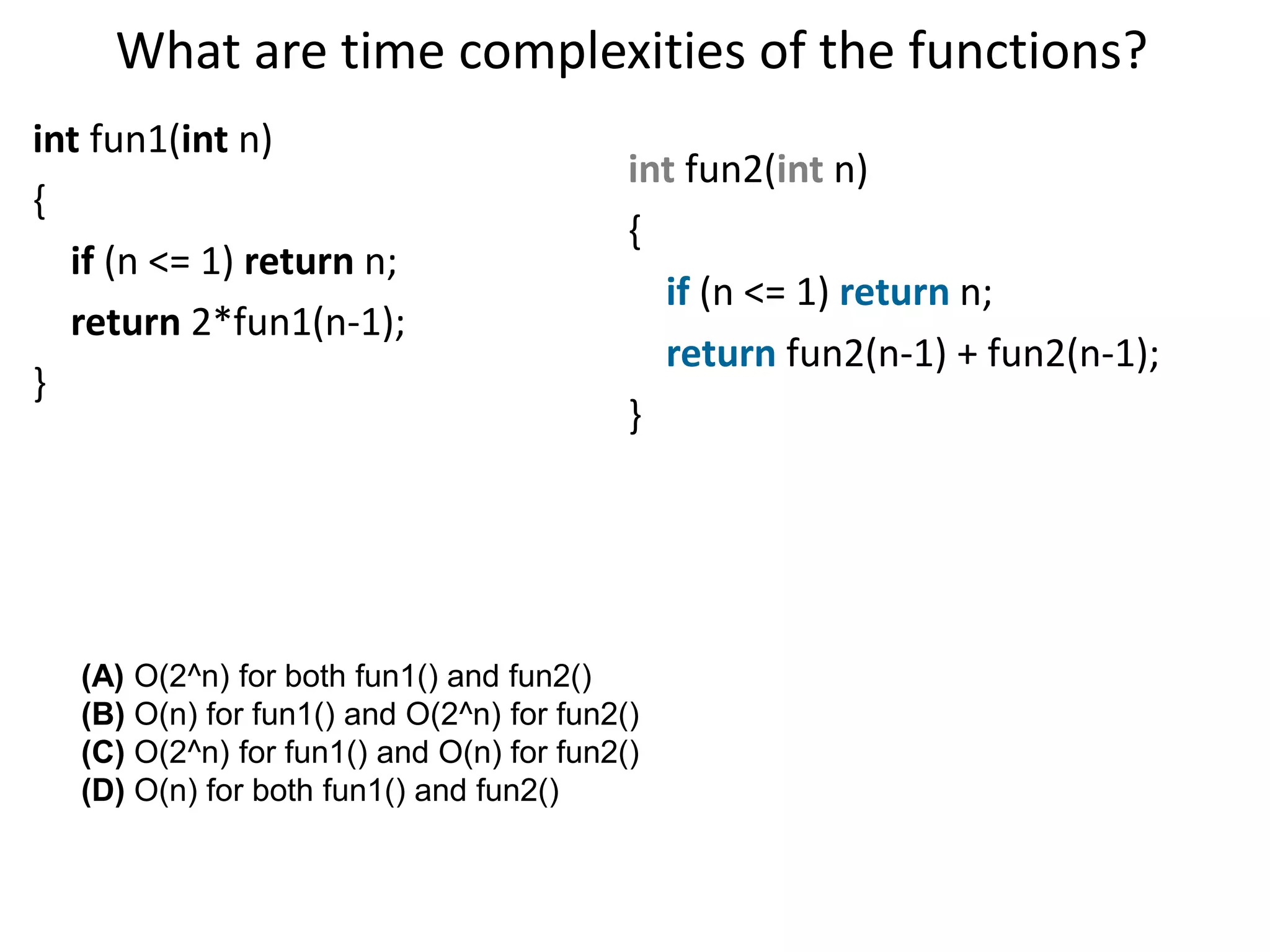 What are time complexities of the functions?

int fun1(int n)
{
if (n <= 1) return n;
return 2*fun1(n-1);
}

int fun2(int n)
{
if (n <= 1) return n;
return fun2(n-1) + fun2(n-1);
}

(A) O(2^n) for both fun1() and fun2()
(B) O(n) for fun1() and O(2^n) for fun2()
(C) O(2^n) for fun1() and O(n) for fun2()
(D) O(n) for both fun1() and fun2()